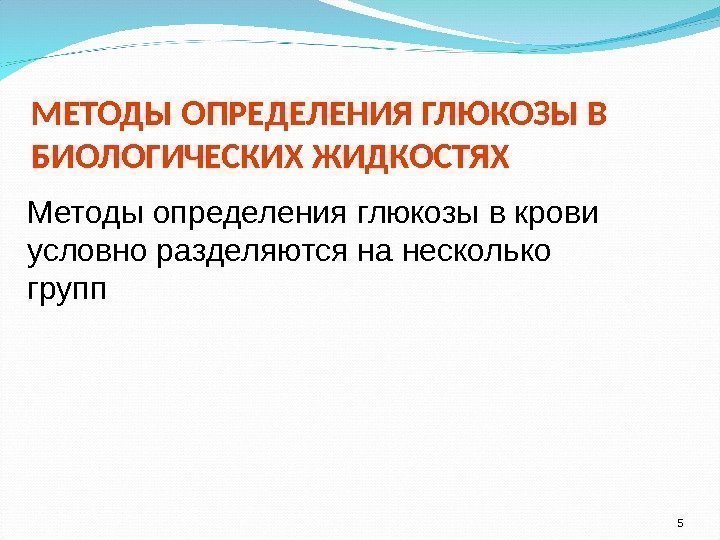 МЕТОДЫ ОПРЕДЕЛЕНИЯ ГЛЮКОЗЫ В БИОЛОГИЧЕСКИХ ЖИДКОСТЯХ

Методы определения глюкозы в крови условно разделяются на несколько групп

5